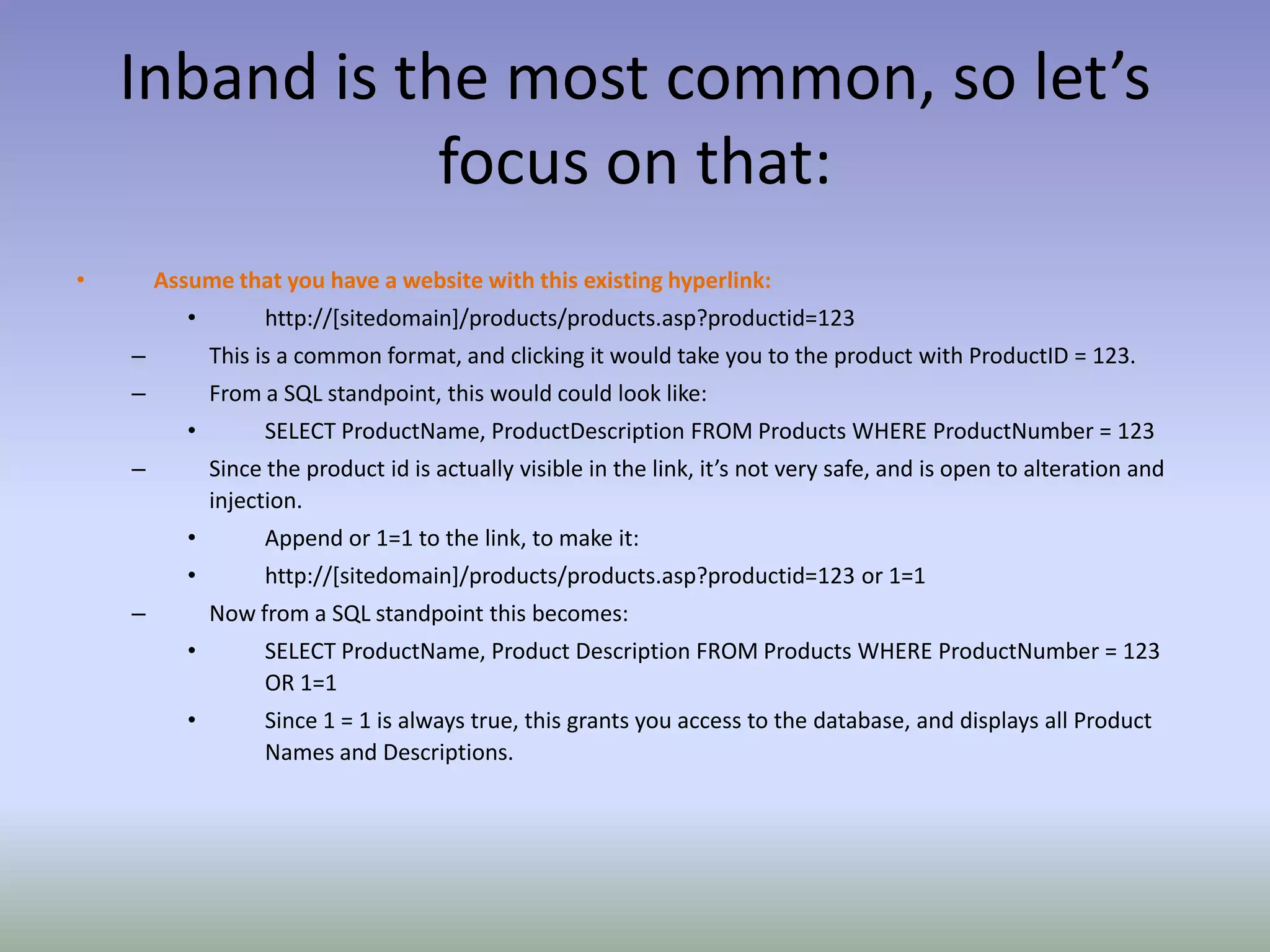 Inband is the most common, so let’s focus on that:

• Assume that you have a website with this existing hyperlink:
• http://[sitedomain]/products/products.asp?productid=123
– This is a common format, and clicking it would take you to the product with ProductID = 123.
– From a SQL standpoint, this would could look like:
• SELECT ProductName, ProductDescription FROM Products WHERE ProductNumber = 123
– Since the product id is actually visible in the link, it’s not very safe, and is open to alteration and injection.
• Append or 1=1 to the link, to make it:
• http://[sitedomain]/products/products.asp?productid=123 or 1=1
– Now from a SQL standpoint this becomes:
• SELECT ProductName, Product Description FROM Products WHERE ProductNumber = 123 OR 1=1
• Since 1 = 1 is always true, this grants you access to the database, and displays all Product Names and Descriptions.